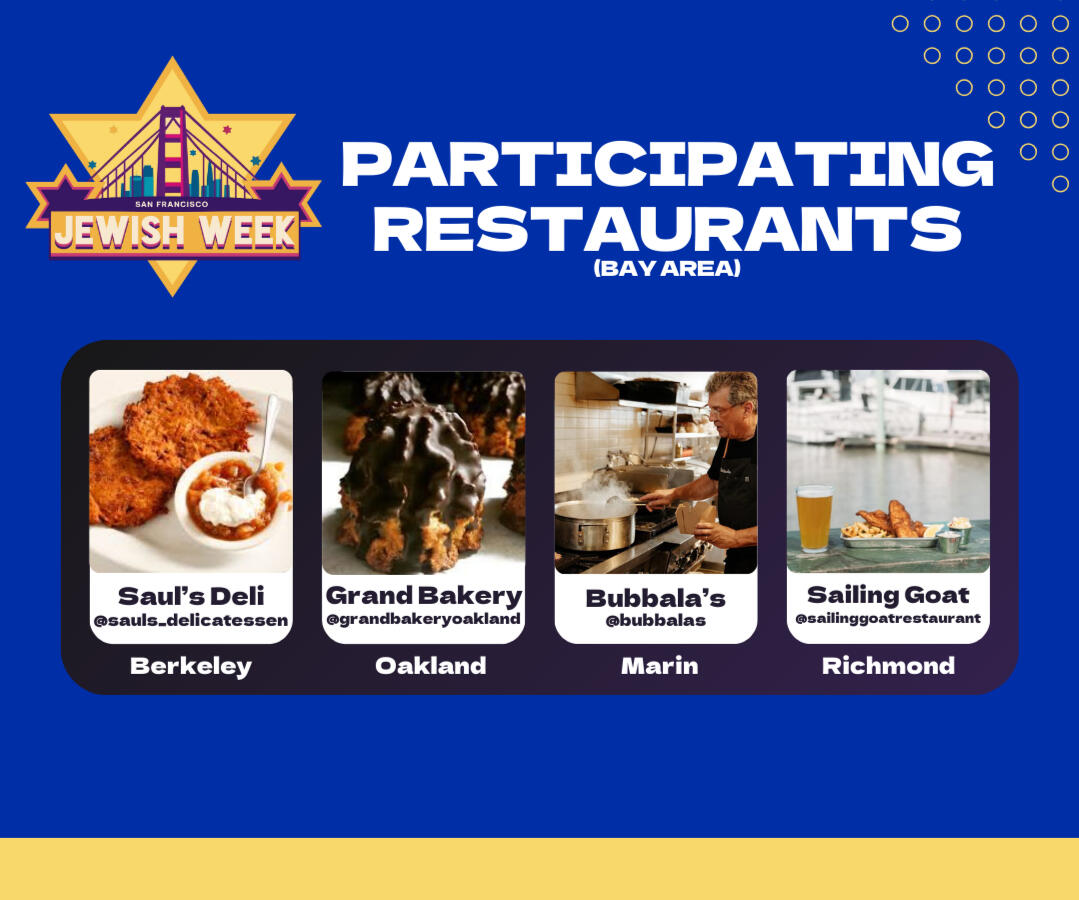 SAN FRANCISCO
JEWISH WEEK

PARTICIPATING RESTAURANTS
(BAY AREA)

Saul's Deli
@sauls_delicatessen
Berkeley

Grand Bakery
@grandbakeryoakland
Oakland

Bubbala's
@bubbalas
Marin

Sailing Goat
@sailinggoatrestaurant
Richmond